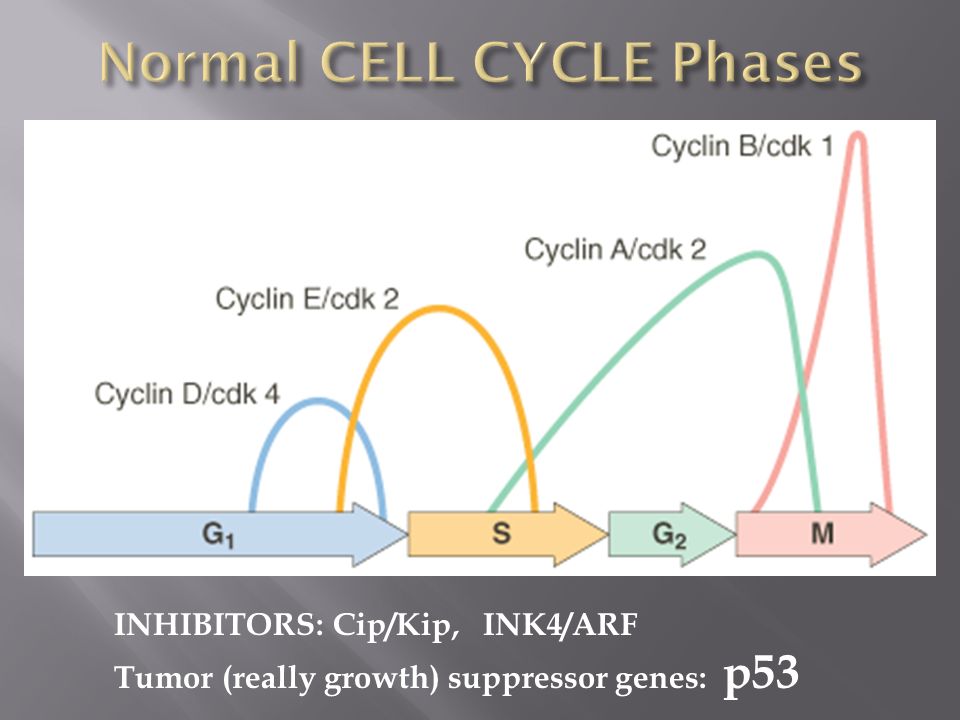 Normal CELL CYCLE Phases

Cyclin B/cdk 1

Cyclin A/cdk 2

Cyclin E/cdk 2

Cyclin D/cdk 4

$G_1$

S

$G_2$

M

INHIBITORS: Cip/Kip, INK4/ARF

Tumor (really growth) suppressor genes: p53